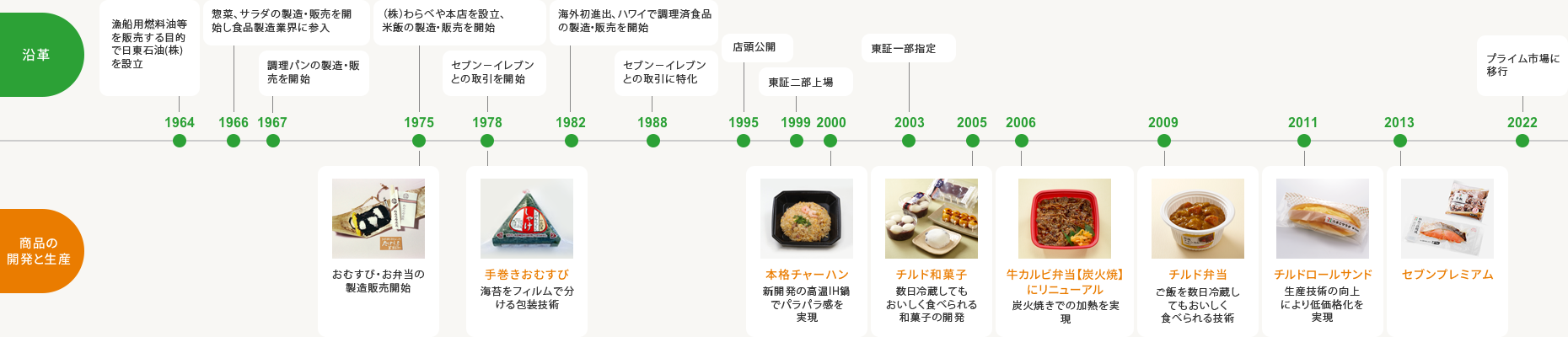 沿革

漁船用燃料油等を販売する目的で日東石油(株)を設立

惣菜、サラダの製造・販売を開始し食品製造業界に参入

調理パンの製造・販売を開始

(株)わらべや本店を設立、米飯の製造・販売を開始

セブン－イレブンとの取引を開始

海外初進出、ハワイで調理済食品の製造・販売を開始

セブン－イレブンとの取引に特化

店頭公開

東証二部上場

東証一部指定

プライム市場に移行

1964 1966 1967 1975 1978 1982 1988 1995 1999 2000 2003 2005 2006 2009 2011 2013 2022

商品の開発と生産

おむすび・お弁当の製造販売開始

手巻きおむすび
海苔をフィルムで分ける包装技術

本格チャーハン
新開発の高温IH鍋でパラパラ感を実現

チルド和菓子
数日冷蔵してもおいしく食べられる和菓子の開発

牛カルビ弁当【炭火焼】にリニューアル
炭火焼きでの加熱を実現

チルド弁当
ご飯を数日冷蔵してもおいしく食べられる技術

チルドロールサンド
生産技術の向上により低価格化を実現

セブンプレミアム